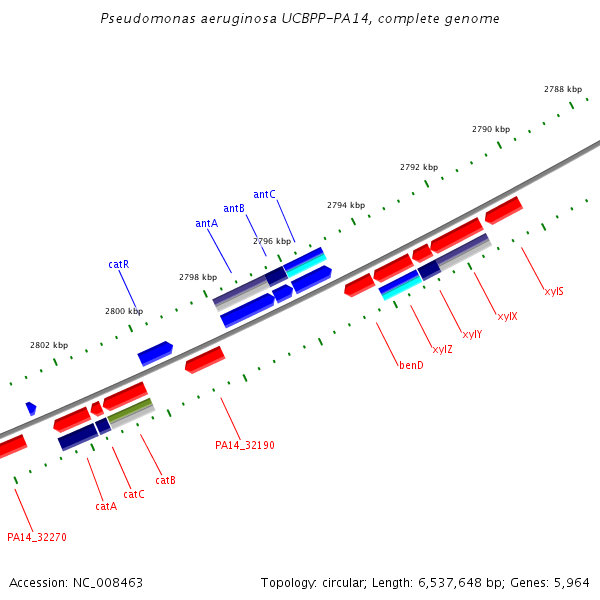 Pseudomonas aeruginosa UCBPP-PA14, complete genome

2788 kbp
2790 kbp
2792 kbp
2794 kbp
2796 kbp
2798 kbp
2800 kbp
2802 kbp

antC
antB
antA
catR

xylS
xylX
xylY
xylZ
benD
PA14_32190
catB
catC
catA
PA14_32270

Accession: NC_008463

Topology: circular; Length: 6,537,648 bp; Genes: 5,964